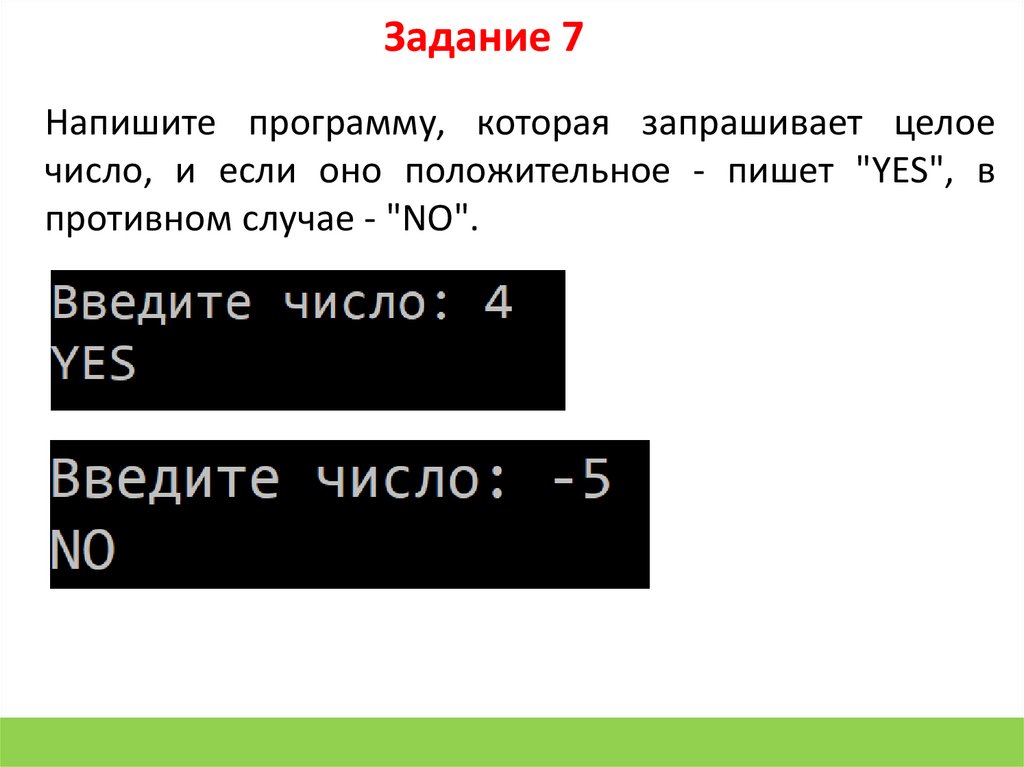 Задание 7

Напишите программу, которая запрашивает целое число, и если оно положительное - пишет "YES", в противном случае - "NO".

Введите число: 4
YES

Введите число: -5
NO